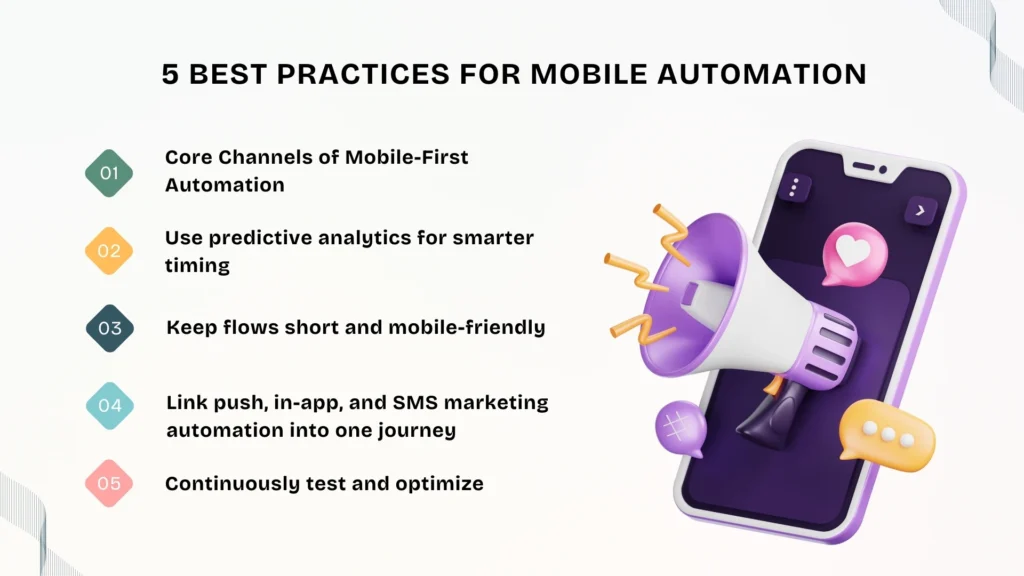 5 BEST PRACTICES FOR MOBILE AUTOMATION

01 Core Channels of Mobile-First Automation

02 Use predictive analytics for smarter timing

03 Keep flows short and mobile-friendly

04 Link push, in-app, and SMS marketing automation into one journey

05 Continuously test and optimize